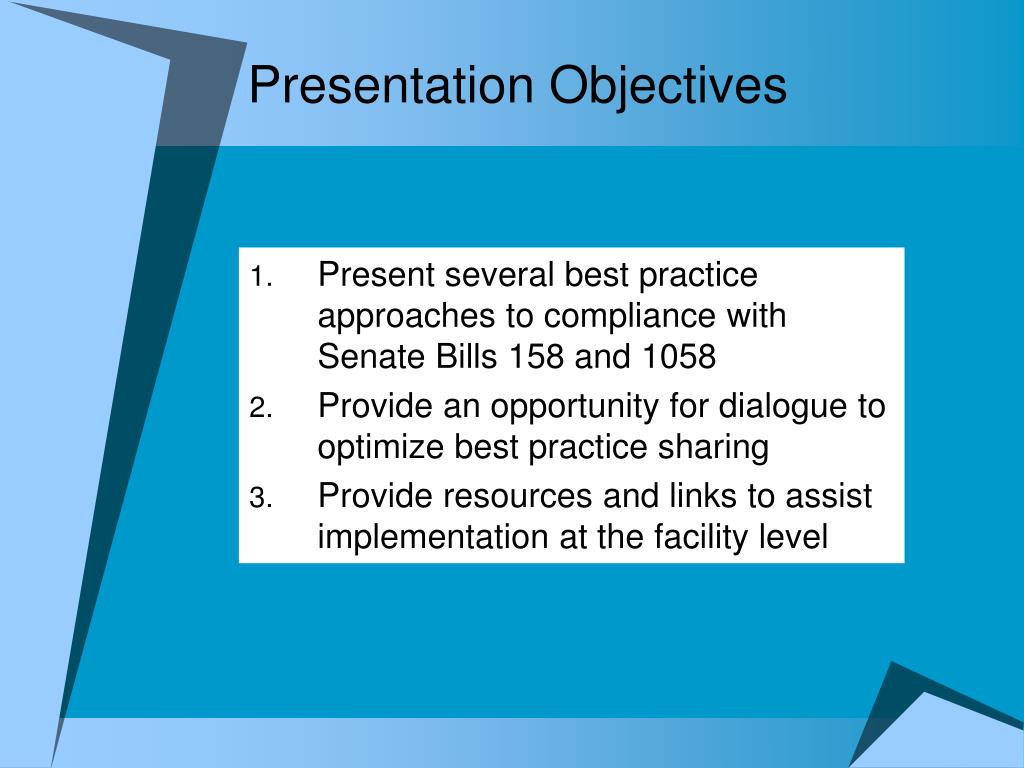 Presentation Objectives

1. Present several best practice approaches to compliance with Senate Bills 158 and 1058
2. Provide an opportunity for dialogue to optimize best practice sharing
3. Provide resources and links to assist implementation at the facility level